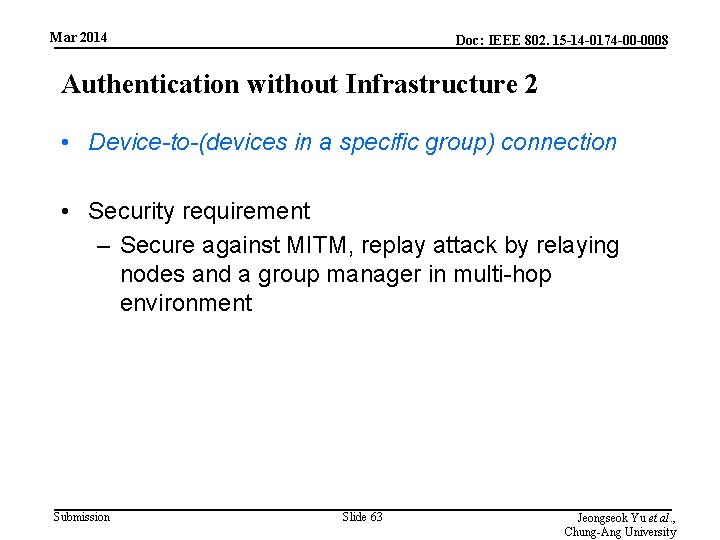 Mar 2014

Doc: IEEE 802. 15-14-0174-00-0008

Authentication without Infrastructure 2

• Device-to-(devices in a specific group) connection

• Security requirement
– Secure against MITM, replay attack by relaying nodes and a group manager in multi-hop environment

Submission

Slide 63

Jeongseok Yu et al., Chung-Ang University